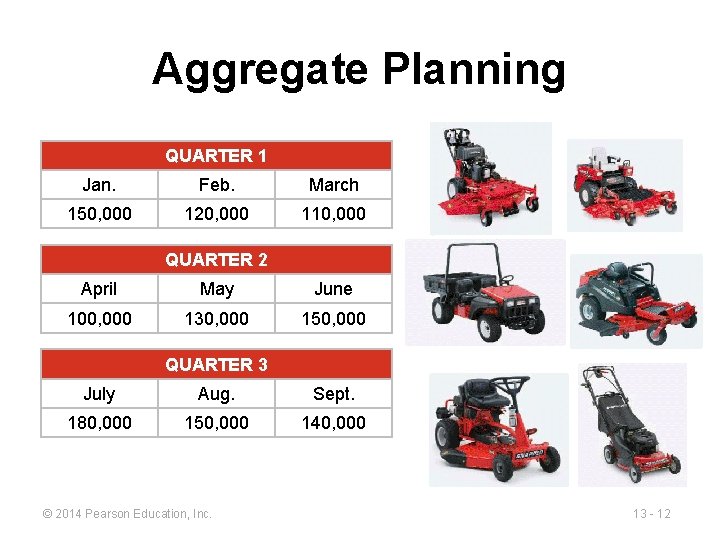 Aggregate Planning

| QUARTER 1 | | |
|---|---|---|
| Jan. | Feb. | March |
| 150,000 | 120,000 | 110,000 |

| QUARTER 2 | | |
|---|---|---|
| April | May | June |
| 100,000 | 130,000 | 150,000 |

| QUARTER 3 | | |
|---|---|---|
| July | Aug. | Sept. |
| 180,000 | 150,000 | 140,000 |

© 2014 Pearson Education, Inc.

13 - 12